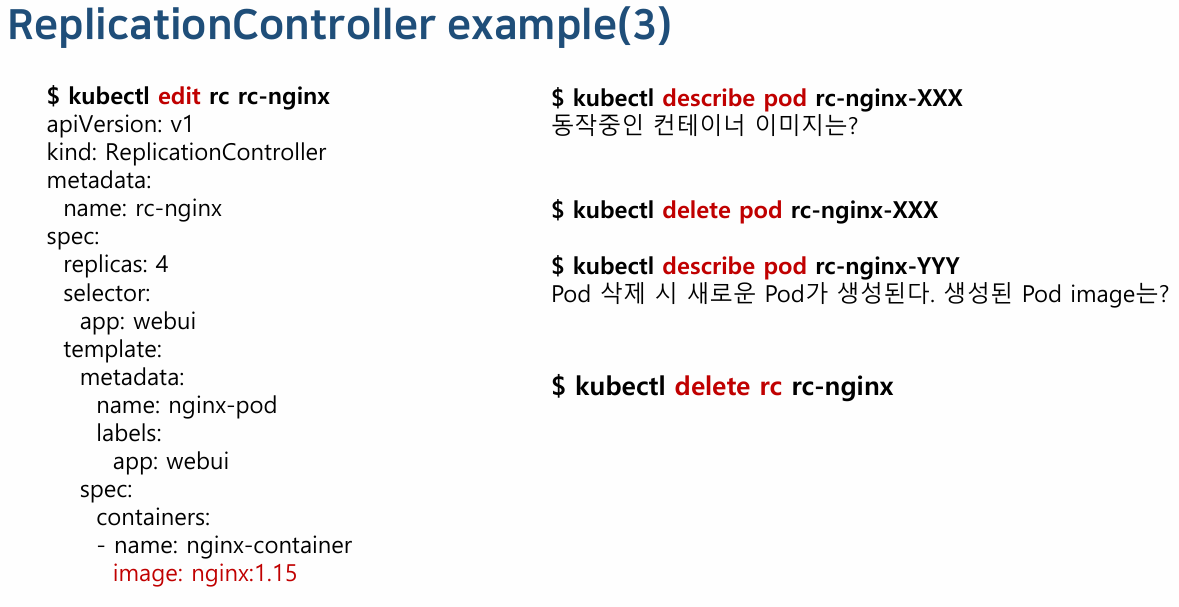 ReplicationController example(3)

$ kubectl edit rc rc-nginx
apiVersion: v1
kind: ReplicationController
metadata:
  name: rc-nginx
spec:
  replicas: 4
  selector:
    app: webui
  template:
    metadata:
      name: nginx-pod
      labels:
        app: webui
    spec:
      containers:
      - name: nginx-container
        image: nginx:1.15

$ kubectl describe pod rc-nginx-XXX
동작중인 컨테이너 이미지는?

$ kubectl delete pod rc-nginx-XXX

$ kubectl describe pod rc-nginx-YYY
Pod 삭제 시 새로운 Pod가 생성된다. 생성된 Pod image는?

$ kubectl delete rc rc-nginx